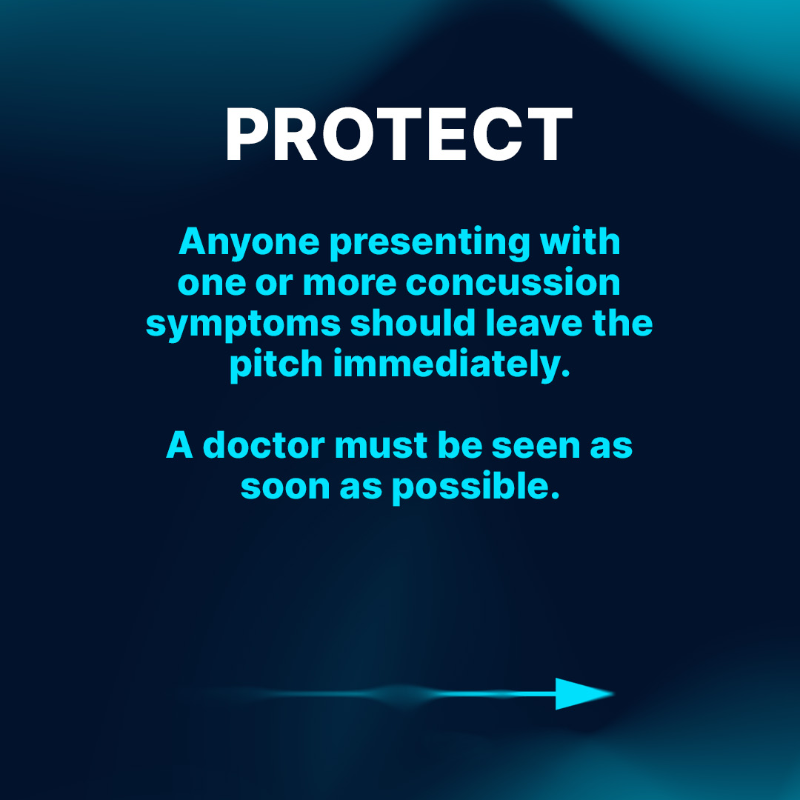 PROTECT

Anyone presenting with one or more concussion symptoms should leave the pitch immediately.

A doctor must be seen as soon as possible.